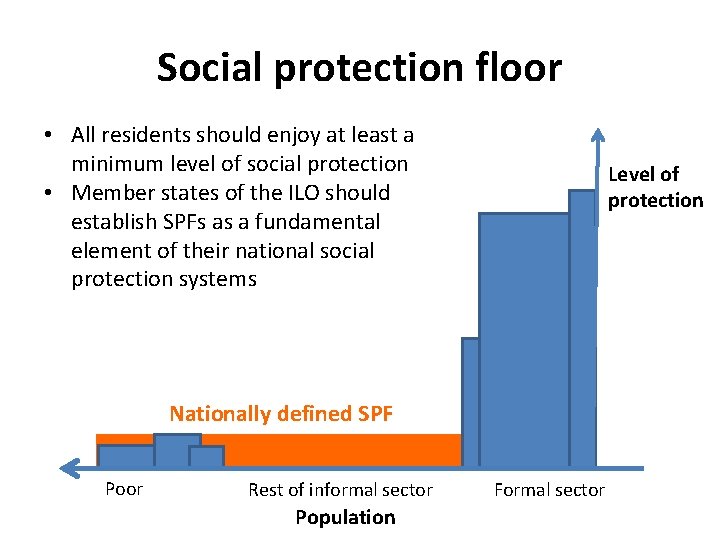 Social protection floor

• All residents should enjoy at least a minimum level of social protection
• Member states of the ILO should establish SPFs as a fundamental element of their national social protection systems

Level of
protection

Nationally defined SPF

Poor

Rest of informal sector

Formal sector

Population